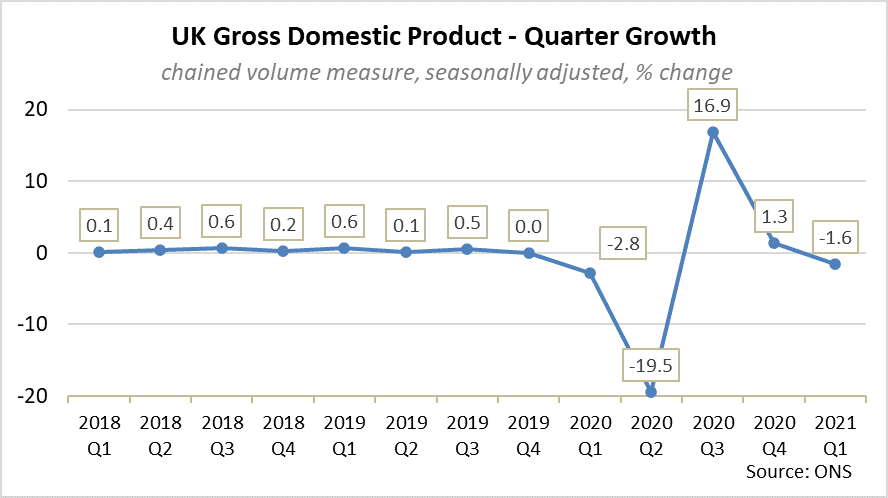 UK Gross Domestic Product - Quarter Growth
chained volume measure, seasonally adjusted, % change

20
10
0
-10
-20

0.1
0.4
0.6
0.2
0.6
0.1
0.5
0.0
-2.8
-19.5
16.9
1.3
-1.6

2018 Q1
2018 Q2
2018 Q3
2018 Q4
2019 Q1
2019 Q2
2019 Q3
2019 Q4
2020 Q1
2020 Q2
2020 Q3
2020 Q4
2021 Q1

Source: ONS